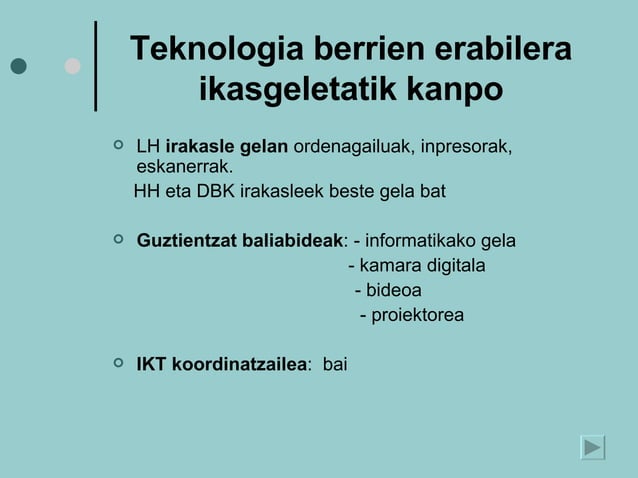 Teknologia berrien erabilera ikasgeletatik kanpo

LH irakasle gelan ordenagailuak, inpresorak, eskanerrak.
HH eta DBK irakasleek beste gela bat

Guztientzat baliabideak: - informatikako gela
- kamara digitala
- bideoa
- proiektorea

IKT koordinatzailea: bai